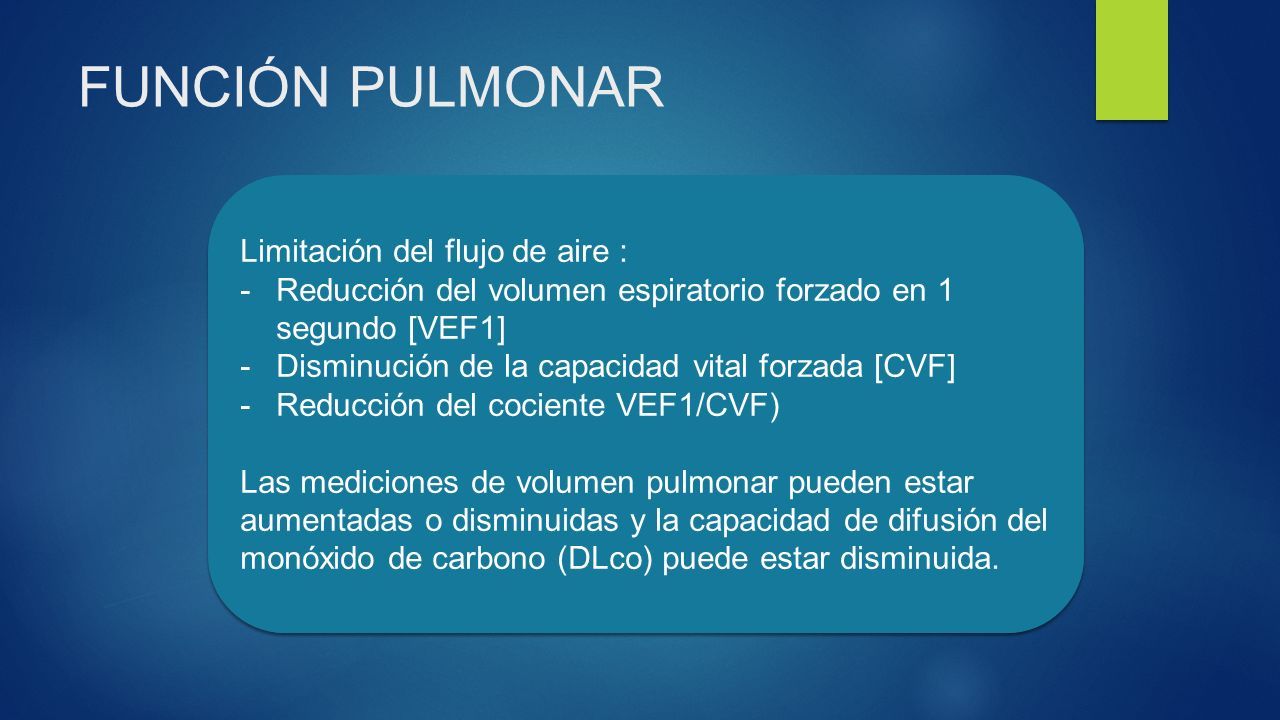 FUNCIÓN PULMONAR

Limitación del flujo de aire :
- Reducción del volumen espiratorio forzado en 1 segundo [VEF1]
- Disminución de la capacidad vital forzada [CVF]
- Reducción del cociente VEF1/CVF)

Las mediciones de volumen pulmonar pueden estar aumentadas o disminuidas y la capacidad de difusión del monóxido de carbono (DLco) puede estar disminuida.